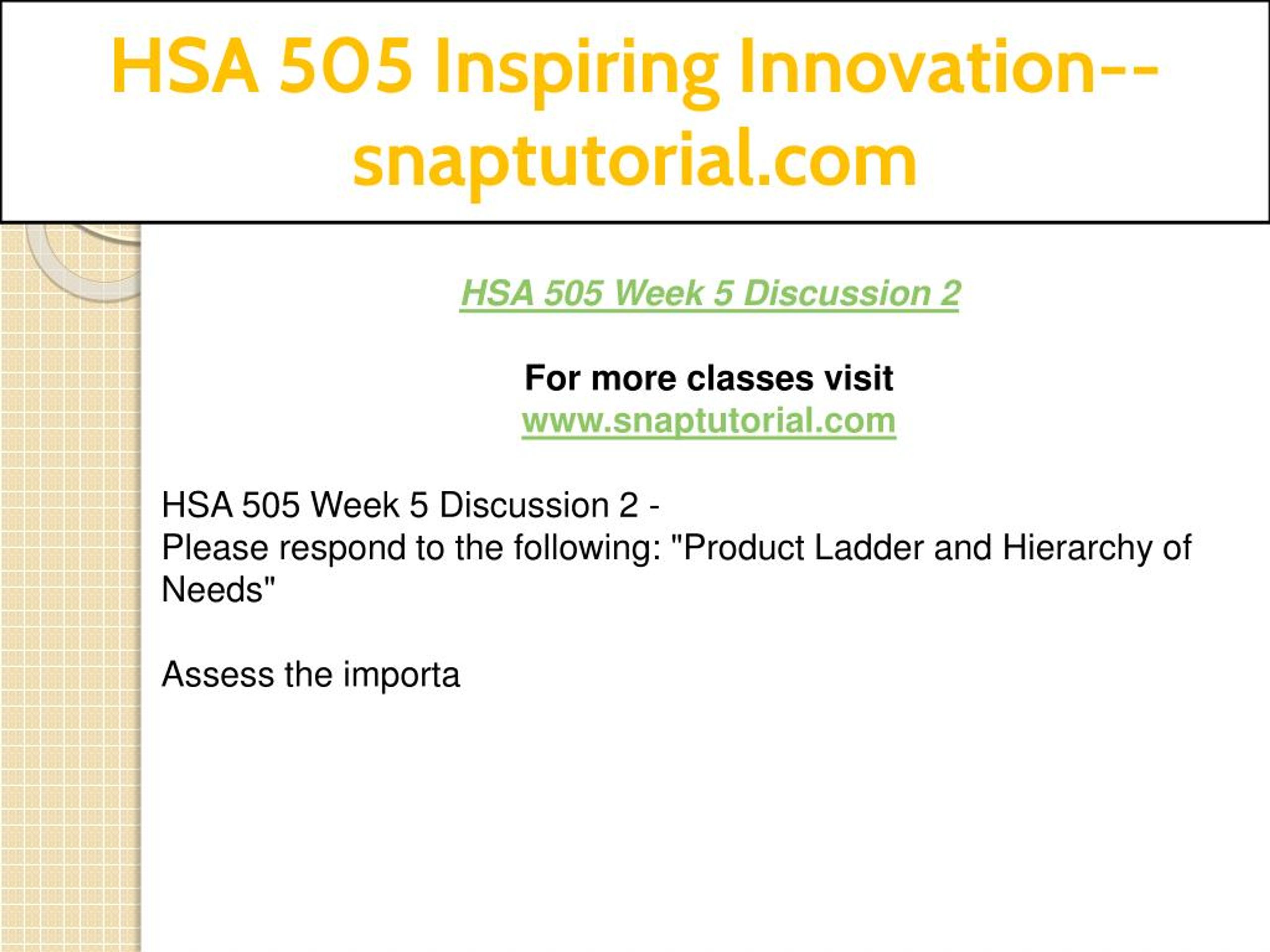 HSA 505 Inspiring Innovation--snaptutorial.com

HSA 505 Week 5 Discussion 2

For more classes visit
www.snaptutorial.com

HSA 505 Week 5 Discussion 2 -
Please respond to the following: "Product Ladder and Hierarchy of Needs"

Assess the importa